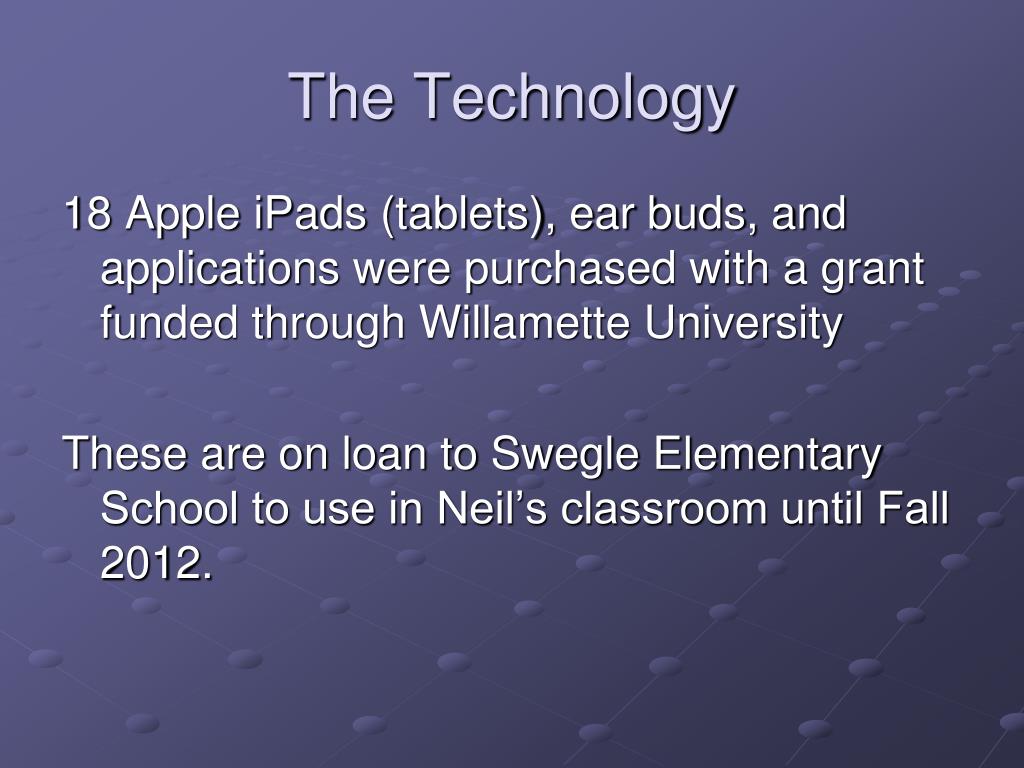 The Technology

18 Apple iPads (tablets), ear buds, and applications were purchased with a grant funded through Willamette University

These are on loan to Swegle Elementary School to use in Neil’s classroom until Fall 2012.